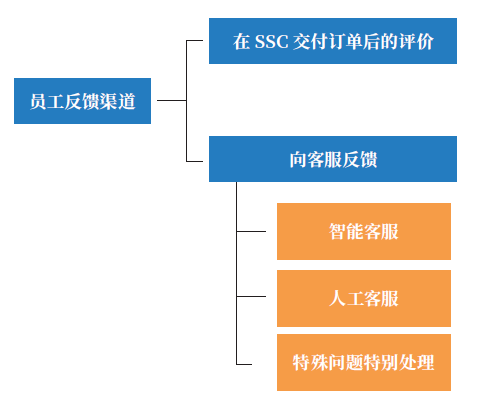 员工反馈渠道

在 SSC 交付订单后的评价

向客服反馈

智能客服

人工客服

特殊问题特别处理